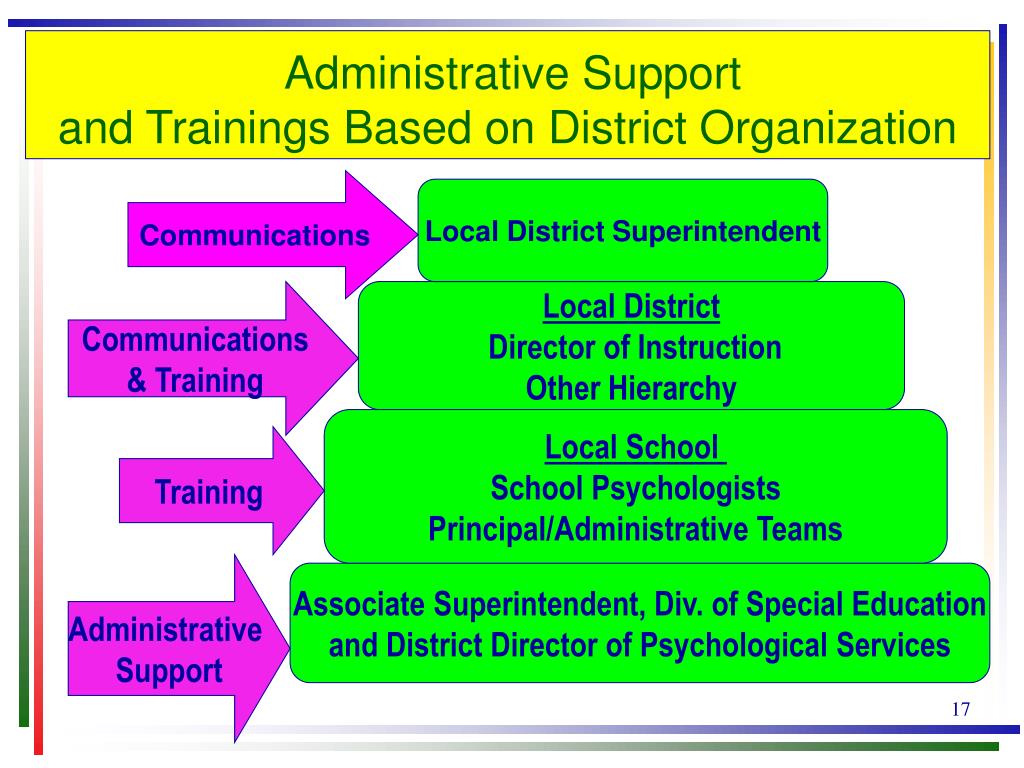 Administrative Support and Trainings Based on District Organization

Communications

Local District Superintendent

Communications & Training

Local District
Director of Instruction
Other Hierarchy

Training

Local School
School Psychologists
Principal/Administrative Teams

Administrative Support

Associate Superintendent, Div. of Special Education and District Director of Psychological Services

17